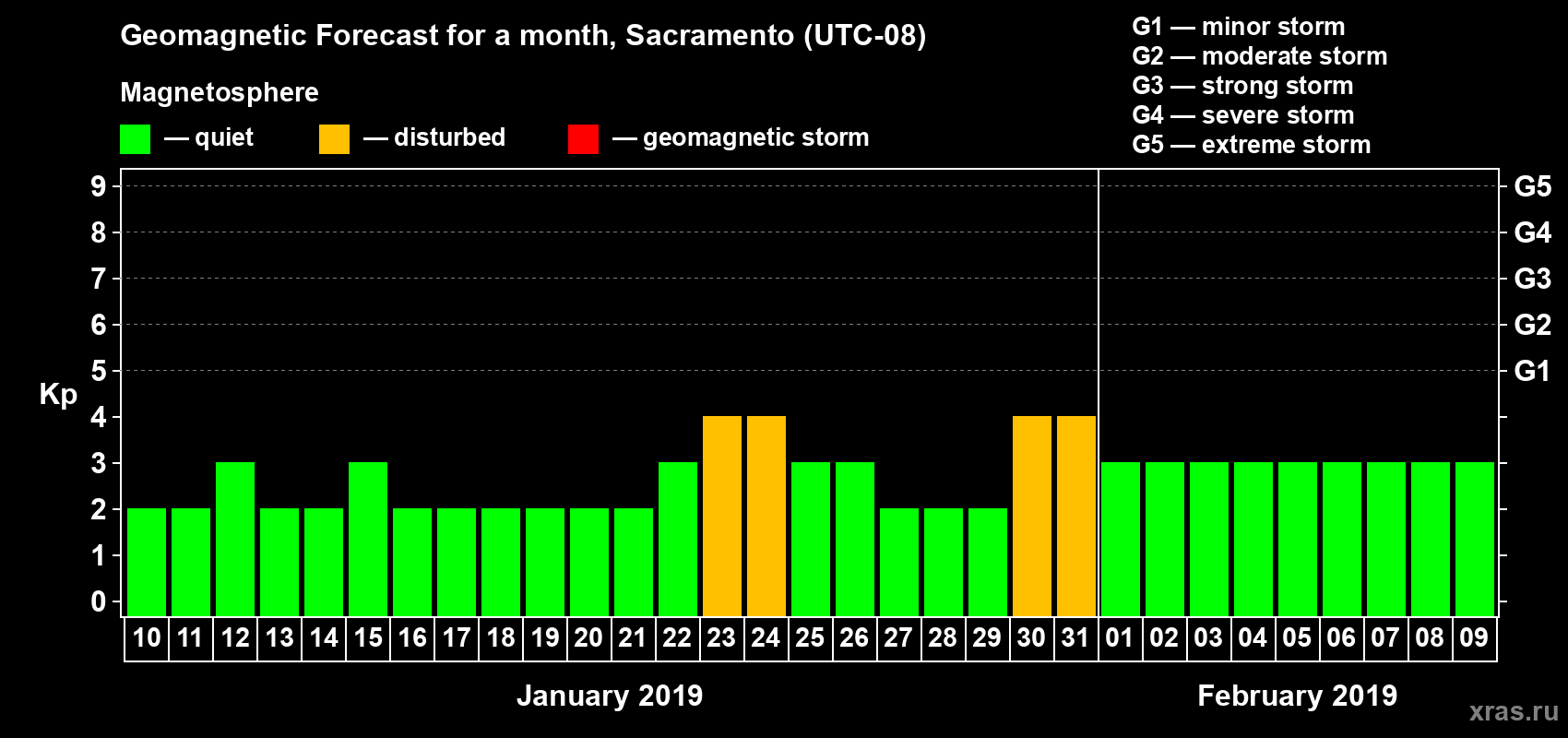 Geomagnetic Forecast for a month, Sacramento (UTC-08)

Magnetosphere

— quiet — disturbed — geomagnetic storm

G1 — minor storm
G2 — moderate storm
G3 — strong storm
G4 — severe storm
G5 — extreme storm

Kp

9 8 7 6 5 4 3 2 1 0

G5 G4 G3 G2 G1

10 11 12 13 14 15 16 17 18 19 20 21 22 23 24 25 26 27 28 29 30 31 01 02 03 04 05 06 07 08 09

January 2019

February 2019

xras.ru